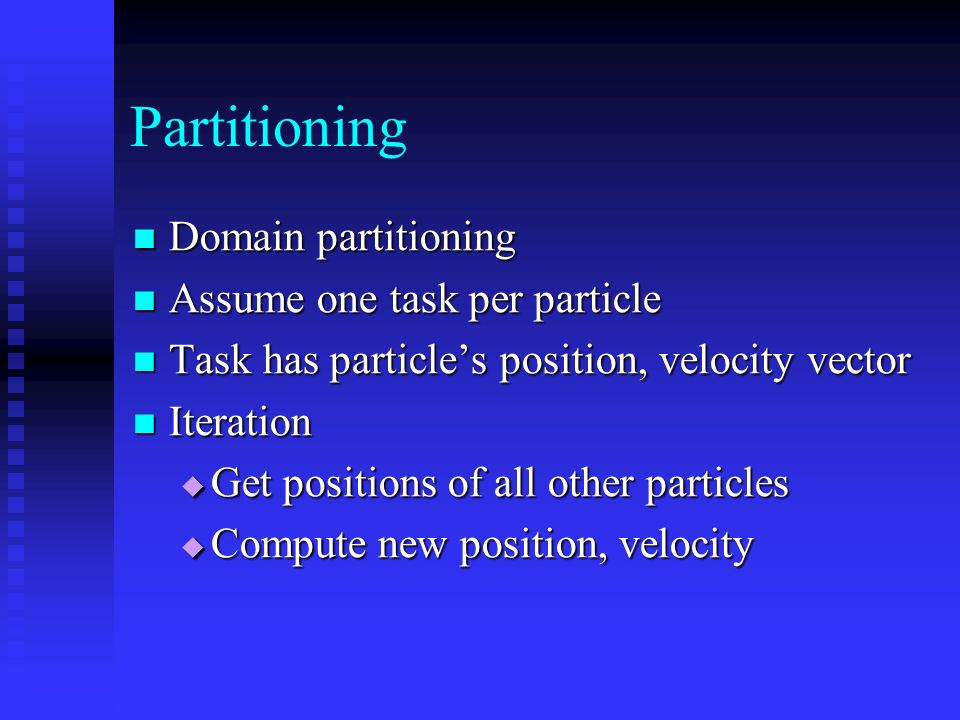 Partitioning

- Domain partitioning
- Assume one task per particle
- Task has particle's position, velocity vector
- Iteration
  - Get positions of all other particles
  - Compute new position, velocity